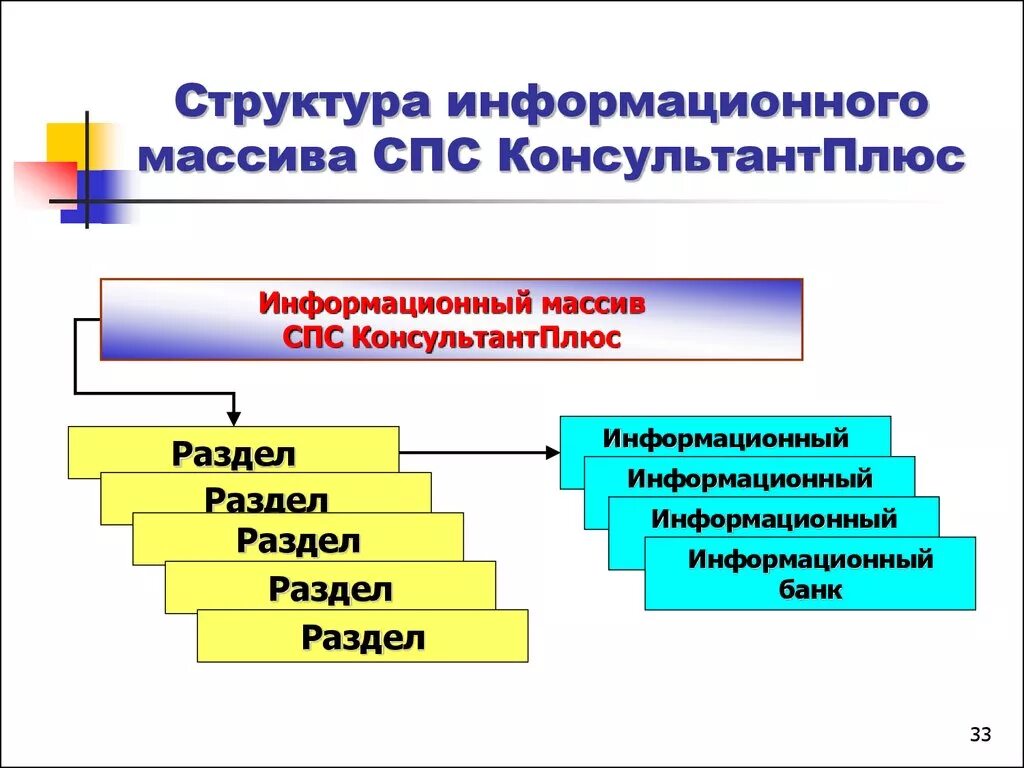 Структура информационного массива СПС КонсультантПлюс

Информационный массив СПС КонсультантПлюс

Раздел

Раздел

Раздел

Раздел

Раздел

Информационный

Информационный

Информационный

Информационный банк

33